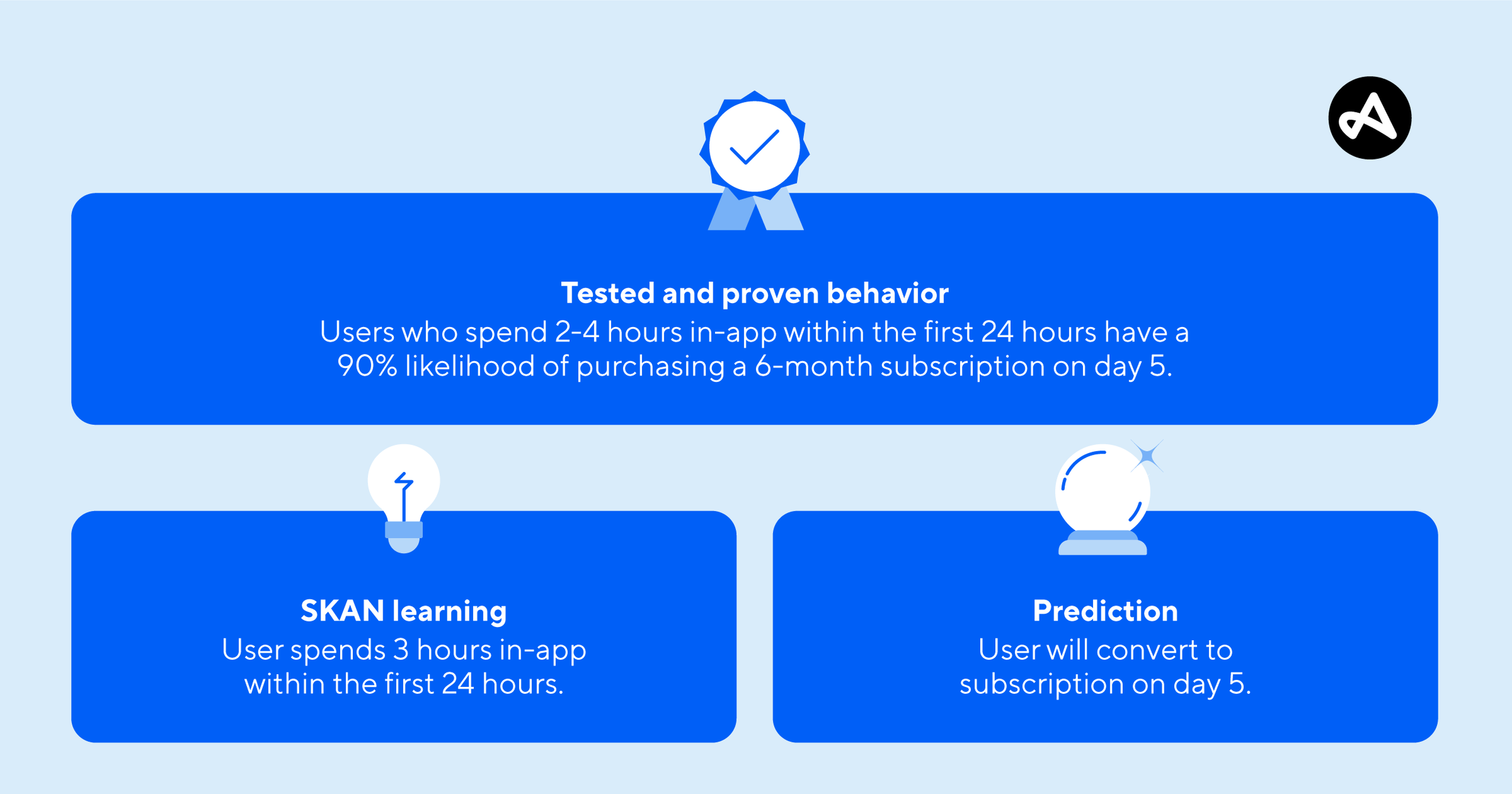 Tested and proven behavior
Users who spend 2-4 hours in-app within the first 24 hours have a 90% likelihood of purchasing a 6-month subscription on day 5.

SKAN learning
User spends 3 hours in-app within the first 24 hours.

Prediction
User will convert to subscription on day 5.